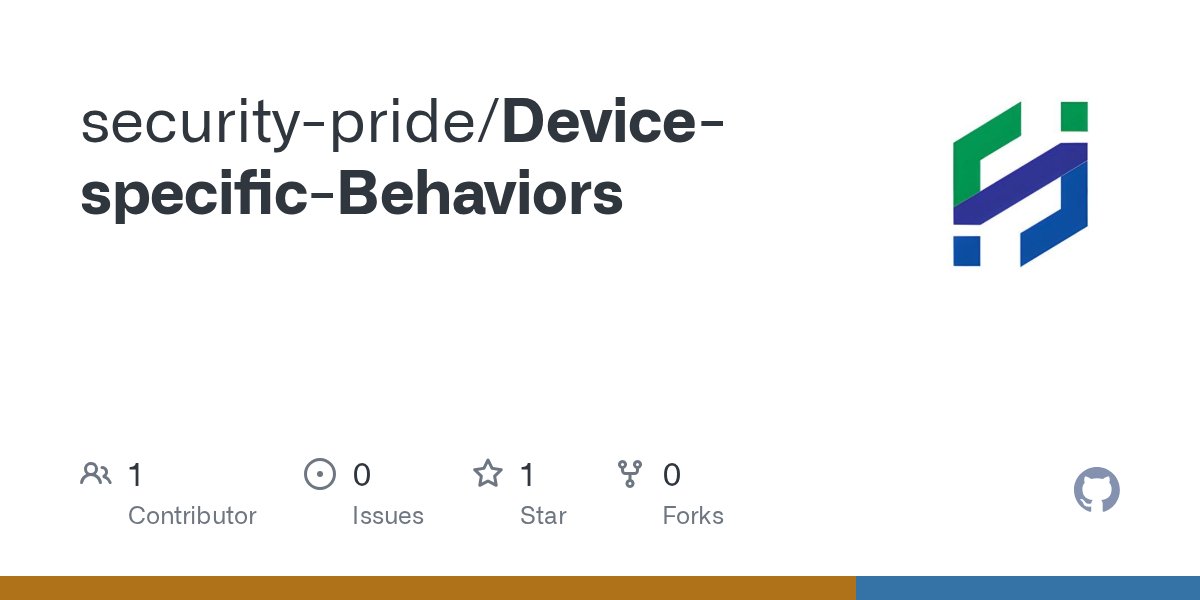 security-pride/Device-specific-Behaviors

1
Contributor

0
Issues

1
Star

0
Forks